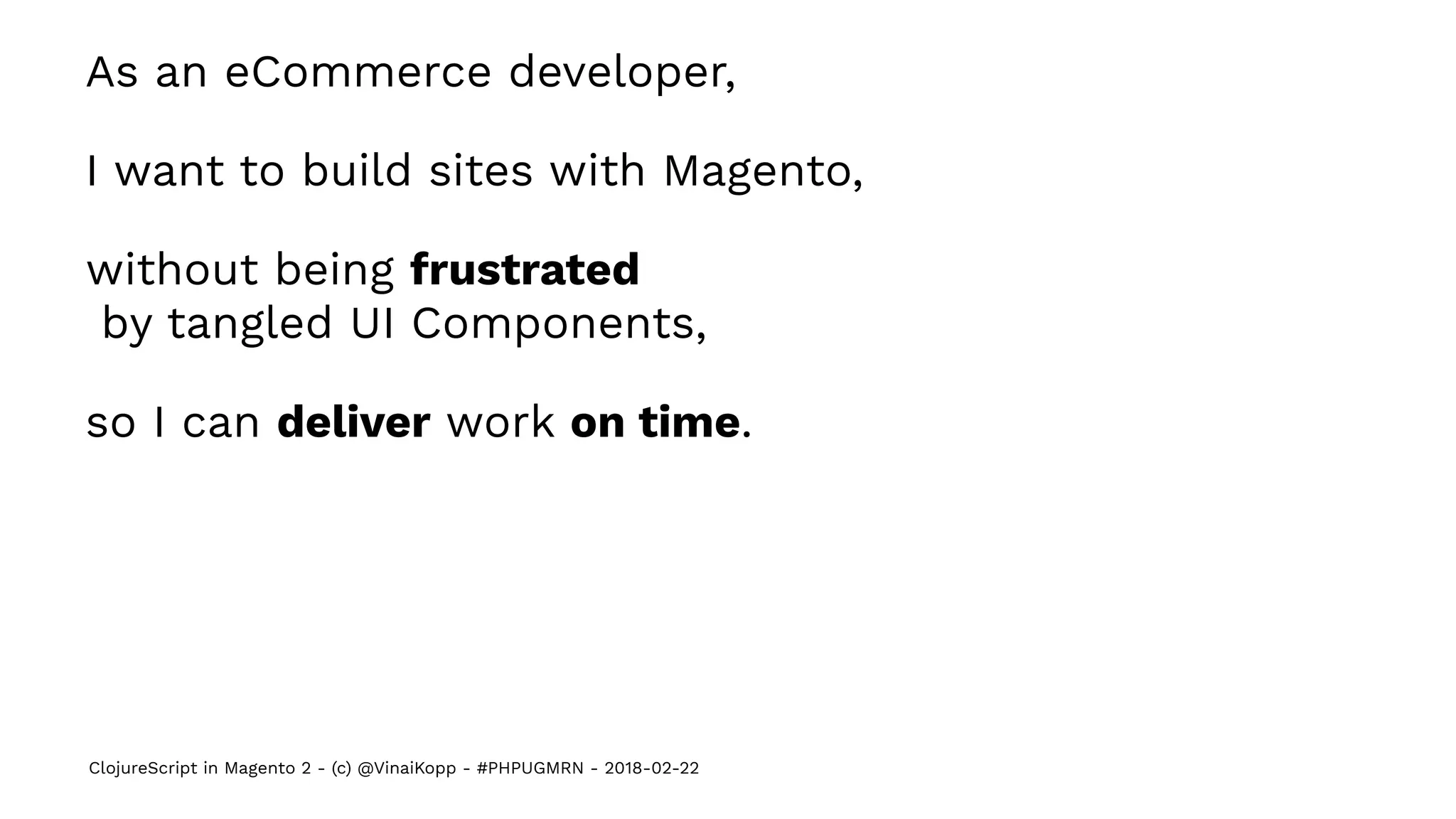 As an eCommerce developer,

I want to build sites with Magento,

without being frustrated
by tangled UI Components,

so I can deliver work on time.

ClojureScript in Magento 2 - (c) @VinaiKopp - #PHPUGMRN - 2018-02-22